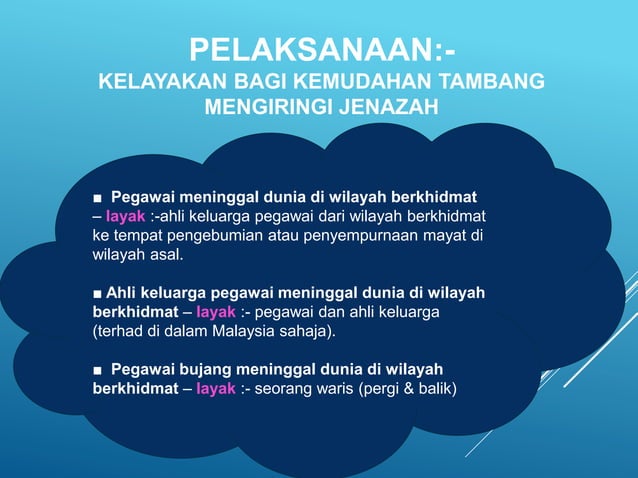 PELAKSANAAN:-
KELAYAKAN BAGI KEMUDAHAN TAMBANG MENGIRINGI JENAZAH

■ Pegawai meninggal dunia di wilayah berkhidmat – layak :-ahli keluarga pegawai dari wilayah berkhidmat ke tempat pengebumian atau penyempurnaan mayat di wilayah asal.

■ Ahli keluarga pegawai meninggal dunia di wilayah berkhidmat – layak :- pegawai dan ahli keluarga (terhad di dalam Malaysia sahaja).

■ Pegawai bujang meninggal dunia di wilayah berkhidmat – layak :- seorang waris (pergi & balik)